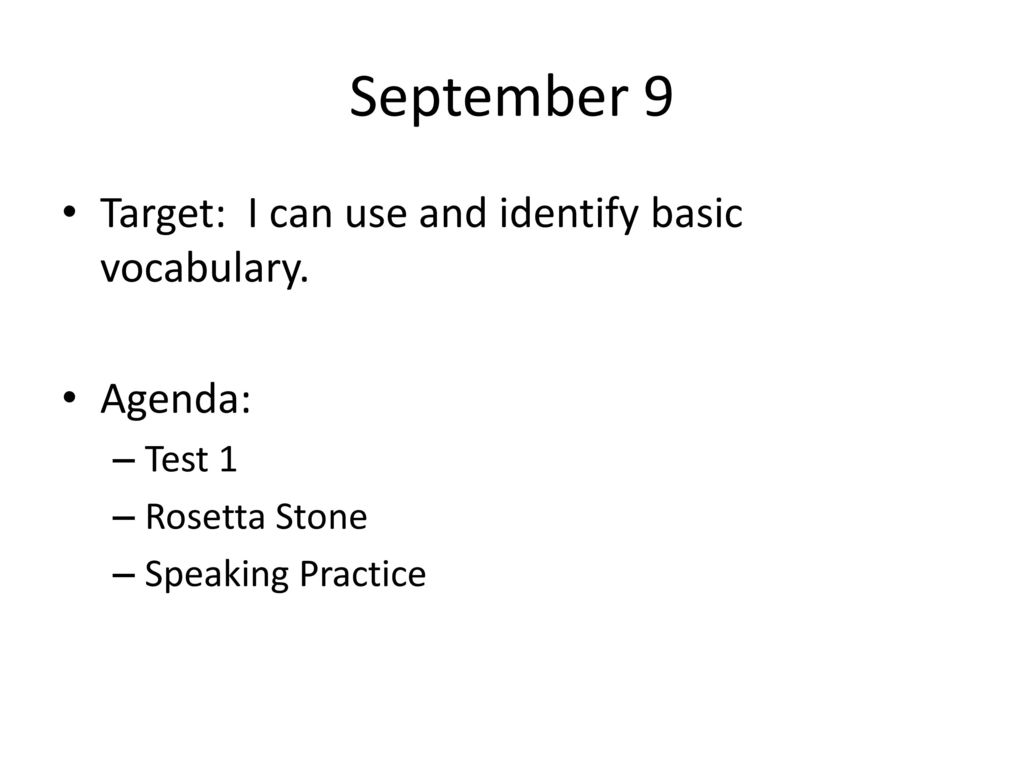 September 9

• Target: I can use and identify basic vocabulary.

• Agenda:
– Test 1
– Rosetta Stone
– Speaking Practice